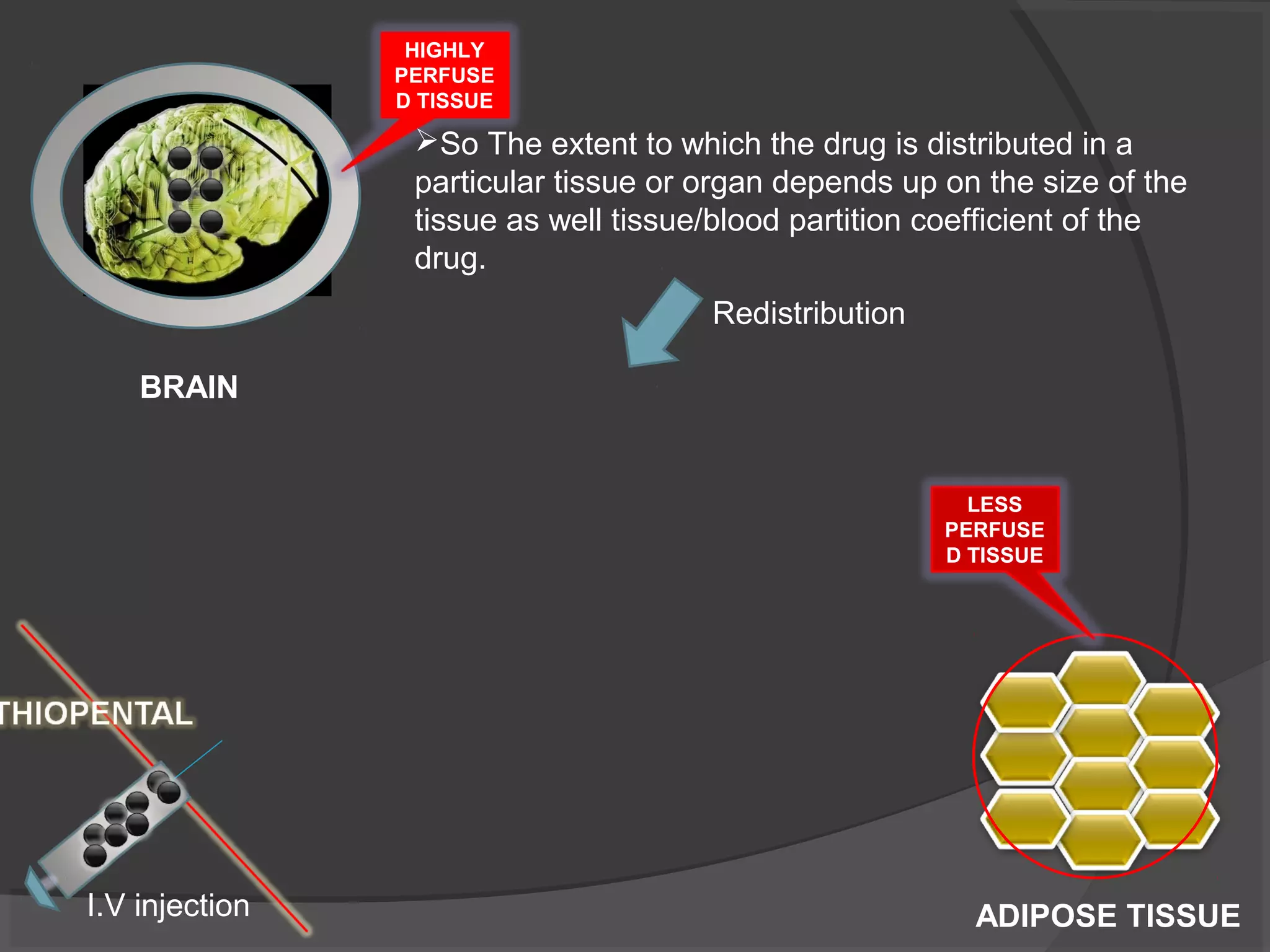 HIGHLY PERFUSE D TISSUE

➢So The extent to which the drug is distributed in a particular tissue or organ depends up on the size of the tissue as well tissue/blood partition coefficient of the drug.

Redistribution

BRAIN

LESS PERFUSE D TISSUE

THIOPENTAL

I.V injection

ADIPOSE TISSUE